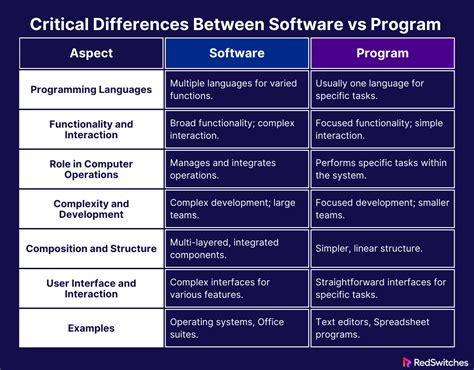 Critical Differences Between Software vs Program

| Aspect | Software | Program |
|---|---|---|
| Programming Languages | Multiple languages for varied functions. | Usually one language for specific tasks. |
| Functionality and Interaction | Broad functionality; complex interaction. | Focused functionality; simple interaction. |
| Role in Computer Operations | Manages and integrates operations. | Performs specific tasks within the system. |
| Complexity and Development | Complex development; large teams. | Focused development; smaller teams. |
| Composition and Structure | Multi-layered, integrated components. | Simpler, linear structure. |
| User Interface and Interaction | Complex interfaces for various features. | Straightforward interfaces for specific tasks. |
| Examples | Operating systems, Office suites. | Text editors, Spreadsheet programs. |

RedSwitches